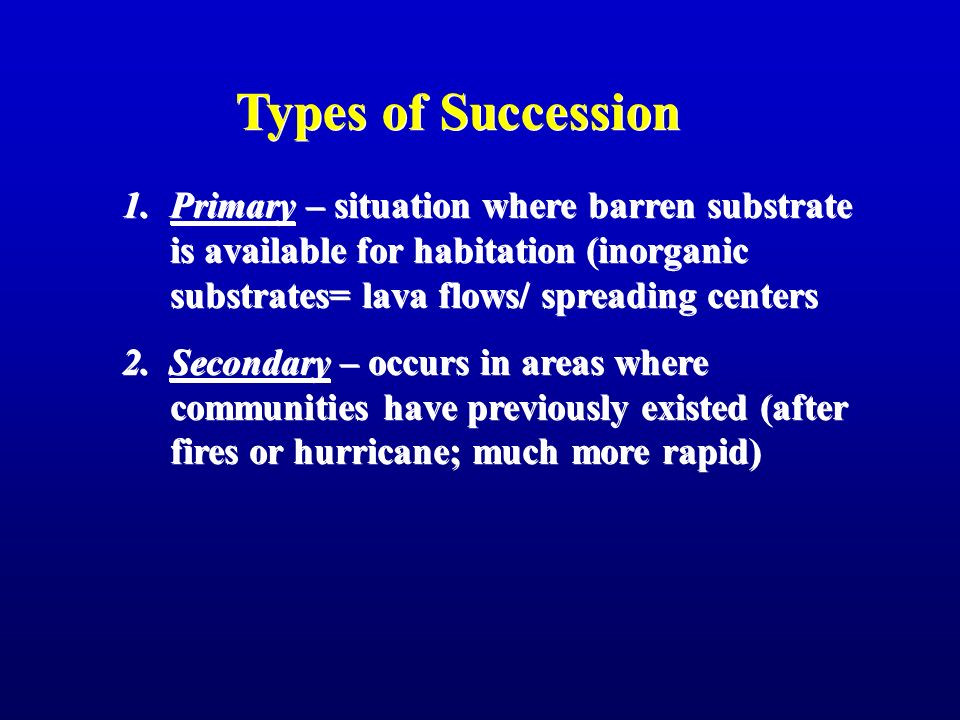 Types of Succession

1. Primary – situation where barren substrate is available for habitation (inorganic substrates= lava flows/ spreading centers

2. Secondary – occurs in areas where communities have previously existed (after fires or hurricane; much more rapid)